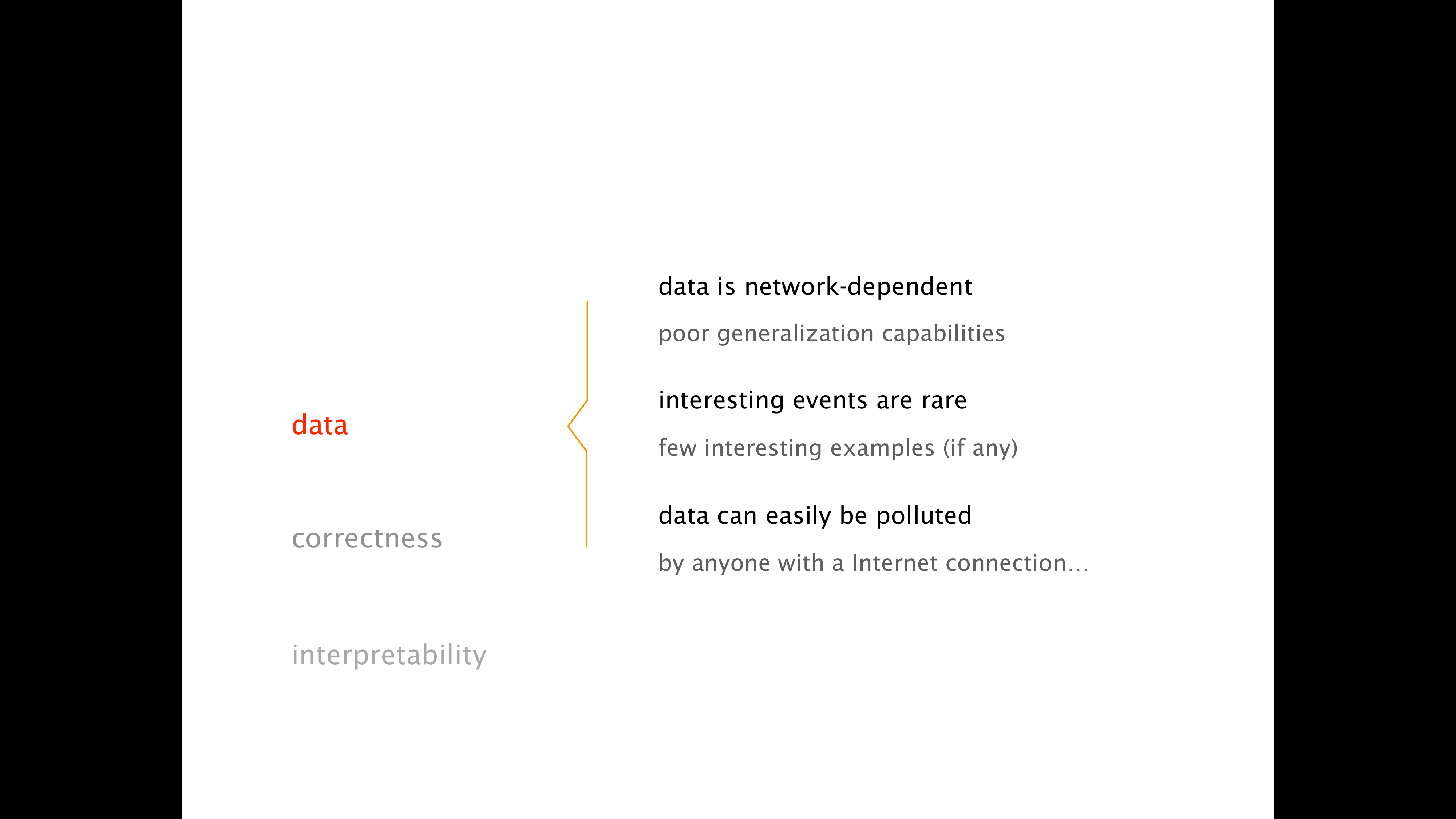 data

correctness

interpretability

data is network-dependent

poor generalization capabilities

interesting events are rare

few interesting examples (if any)

data can easily be polluted

by anyone with a Internet connection…